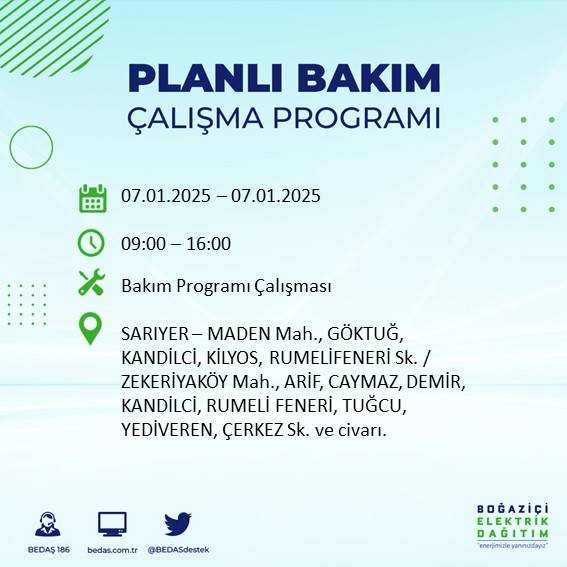 PLANLI BAKIM
ÇALIŞMA PROGRAMI

07.01.2025 – 07.01.2025

09:00 – 16:00

Bakım Programı Çalışması

SARIYER – MADEN Mah., GÖKTUĞ, KANDİLCİ, KİLYOS, RUMELİFENERİ Sk. / ZEKERİYAKÖY Mah., ARİF, CAYMAZ, DEMİR, KANDİLCİ, RUMELİ FENERİ, TUĞCU, YEDİVEREN, ÇERKEZ Sk. ve civarı.

BEDAŞ 186
bedas.com.tr
@BEDASdestek

BOĞAZİÇİ
ELEKTRİK
DAĞITIM
"enerjimizle yanınızdayız"